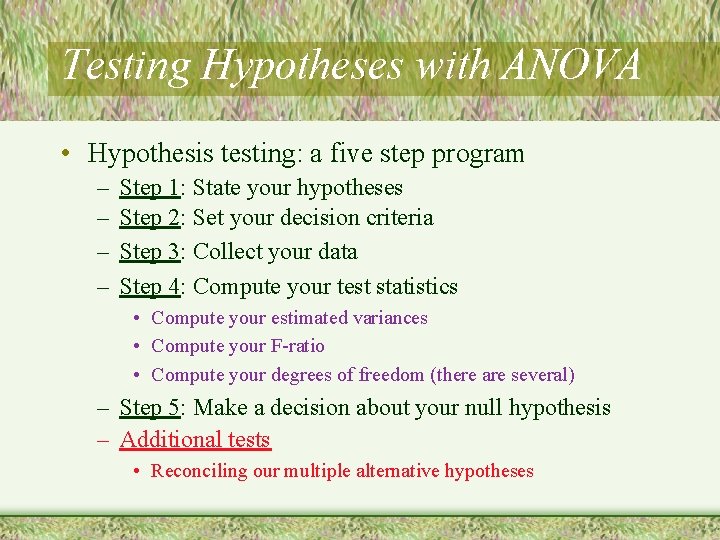 Testing Hypotheses with ANOVA

• Hypothesis testing: a five step program
– Step 1: State your hypotheses
– Step 2: Set your decision criteria
– Step 3: Collect your data
– Step 4: Compute your test statistics
• Compute your estimated variances
• Compute your F-ratio
• Compute your degrees of freedom (there are several)
– Step 5: Make a decision about your null hypothesis
– Additional tests
• Reconciling our multiple alternative hypotheses